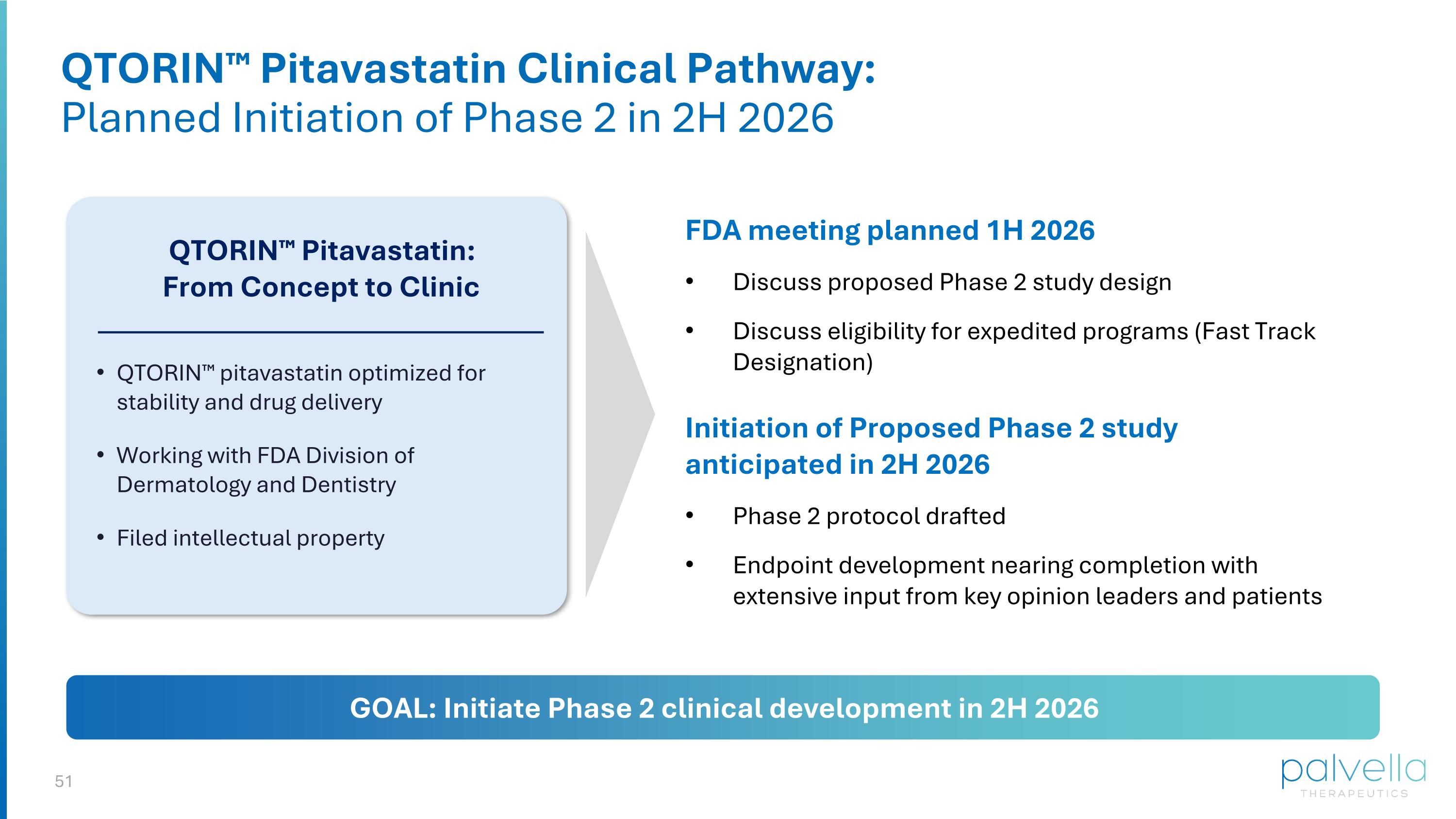 QTORIN™ Pitavastatin Clinical Pathway:
Planned Initiation of Phase 2 in 2H 2026

QTORIN™ Pitavastatin:
From Concept to Clinic

• QTORIN™ pitavastatin optimized for stability and drug delivery

• Working with FDA Division of Dermatology and Dentistry

• Filed intellectual property

FDA meeting planned 1H 2026

• Discuss proposed Phase 2 study design

• Discuss eligibility for expedited programs (Fast Track Designation)

Initiation of Proposed Phase 2 study anticipated in 2H 2026

• Phase 2 protocol drafted

• Endpoint development nearing completion with extensive input from key opinion leaders and patients

GOAL: Initiate Phase 2 clinical development in 2H 2026

51

palvella
THERAPEUTICS